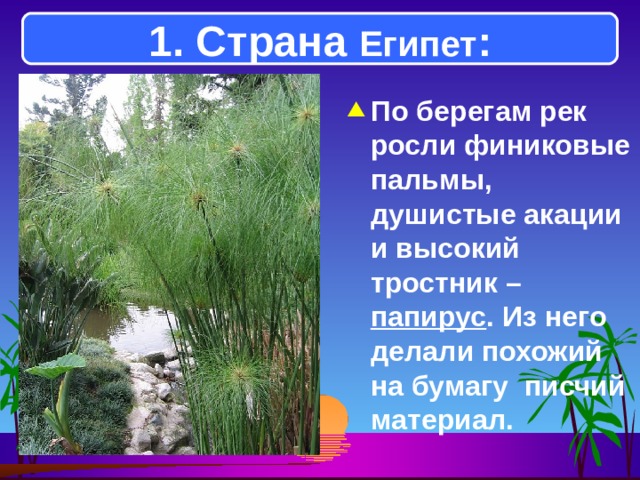 1. Страна Египет:

По берегам рек росли финиковые пальмы, душистые акации и высокий тростник – папирус. Из него делали похожий на бумагу писчий материал.